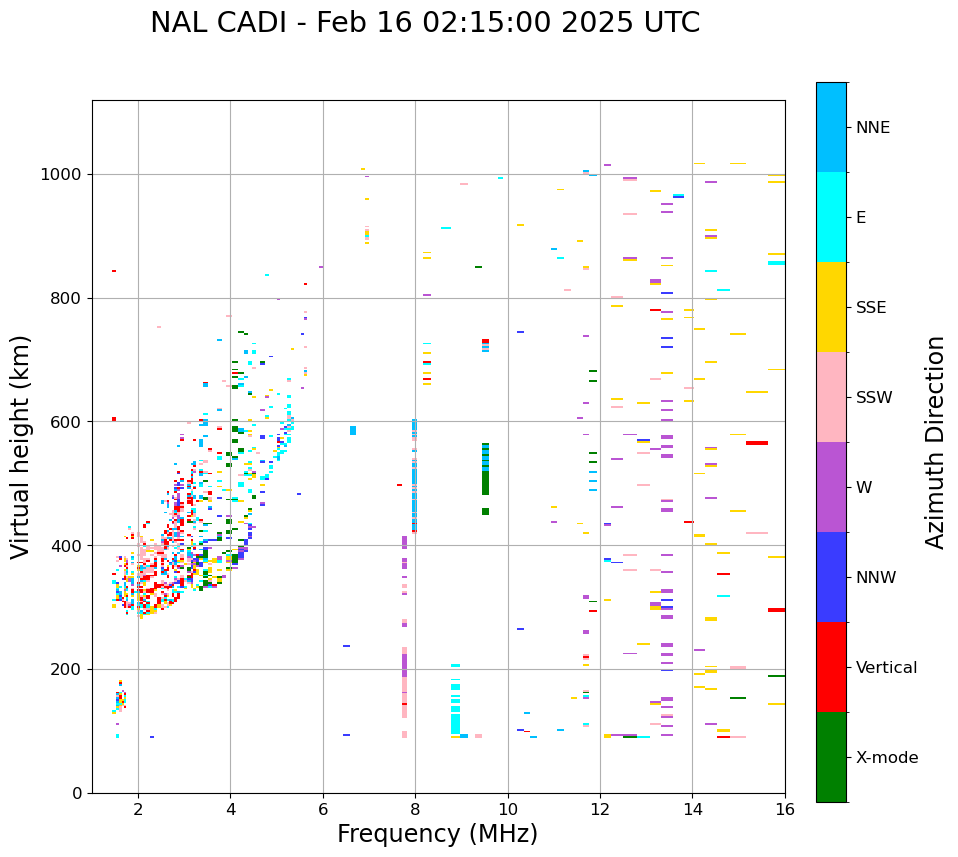 NAL CADI - Feb 16 02:15:00 2025 UTC

Virtual height (km)

1000
800
600
400
200
0

2
4
6
8
10
12
14
16

Frequency (MHz)

NNE
E
SSE
SSW
W
NNW
Vertical
X-mode

Azimuth Direction